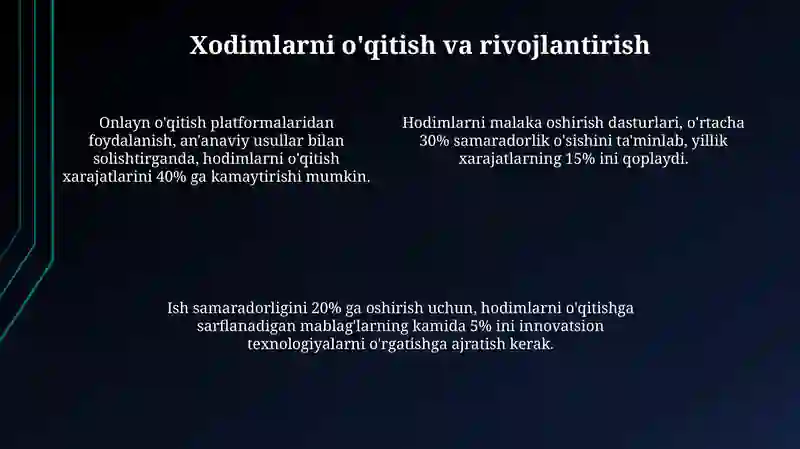 Xodimlarni o'qitish va rivojlantirish

Onlayn o'qitish platformalaridan foydalanish, an'anaviy usullar bilan solishtirganda, hodimlarni o'qitish xarajatlarini 40% ga kamaytirishi mumkin.

Hodimlarni malaka oshirish dasturlari, o'rtacha 30% samaradorlik o'sishini ta'minlab, yillik xarajatlarning 15% ini qoplaydi.

Ish samaradorligini 20% ga oshirish uchun, hodimlarni o'qitishga sarflanadigan mablag'larning kamida 5% ini innovatsion texnologiyalarni o'rgatishga ajratish kerak.